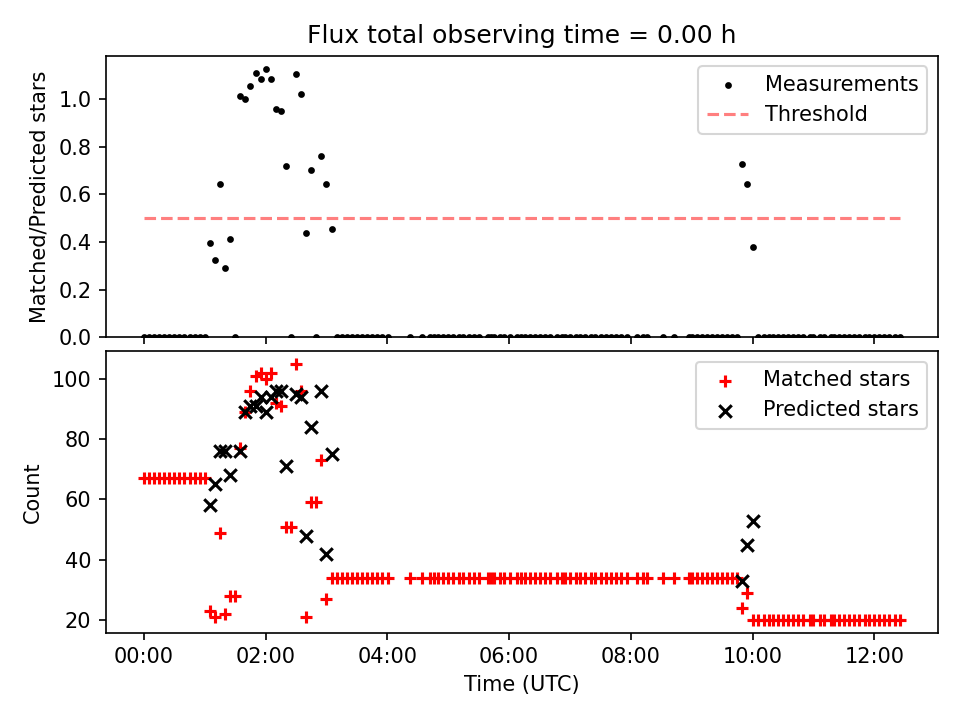 Flux total observing time = 0.00 h

Matched/Predicted stars
1.0
0.8
0.6
0.4
0.2
0.0

Measurements
Threshold

Count
100
80
60
40
20

Matched stars
Predicted stars

00:00
02:00
04:00
06:00
08:00
10:00
12:00
Time (UTC)